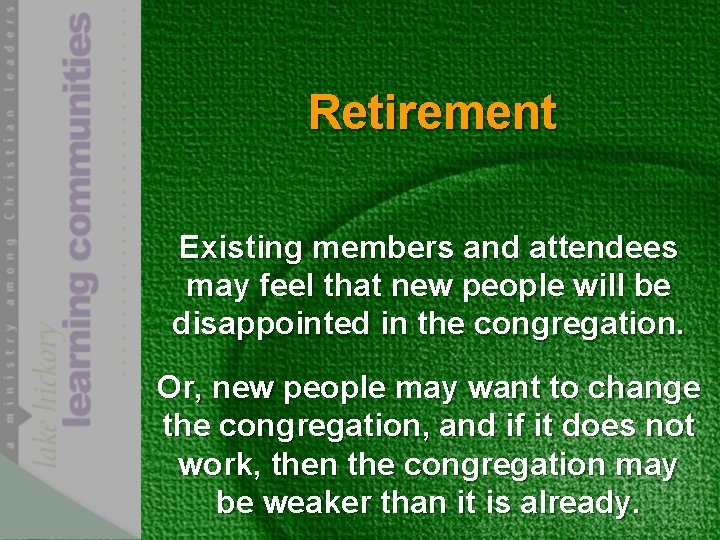 a ministry among Christian leaders

lake hickory learning communities

Retirement

Existing members and attendees may feel that new people will be disappointed in the congregation.

Or, new people may want to change the congregation, and if it does not work, then the congregation may be weaker than it is already.